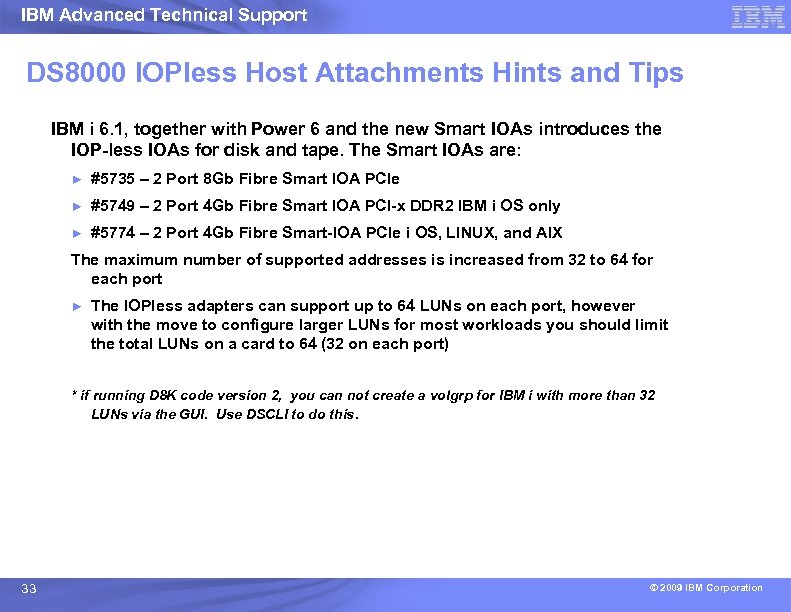 IBM Advanced Technical Support

IBM

DS8000 IOPless Host Attachments Hints and Tips

IBM i 6.1, together with Power 6 and the new Smart IOAs introduces the IOP-less IOAs for disk and tape. The Smart IOAs are:

► #5735 – 2 Port 8Gb Fibre Smart IOA PCIe

► #5749 – 2 Port 4Gb Fibre Smart IOA PCI-x DDR2 IBM i OS only

► #5774 – 2 Port 4Gb Fibre Smart-IOA PCIe i OS, LINUX, and AIX

The maximum number of supported addresses is increased from 32 to 64 for each port

► The IOPless adapters can support up to 64 LUNs on each port, however with the move to configure larger LUNs for most workloads you should limit the total LUNs on a card to 64 (32 on each port)

* if running D8K code version 2, you can not create a volgrp for IBM i with more than 32 LUNs via the GUI. Use DSCLI to do this.

33

© 2009 IBM Corporation